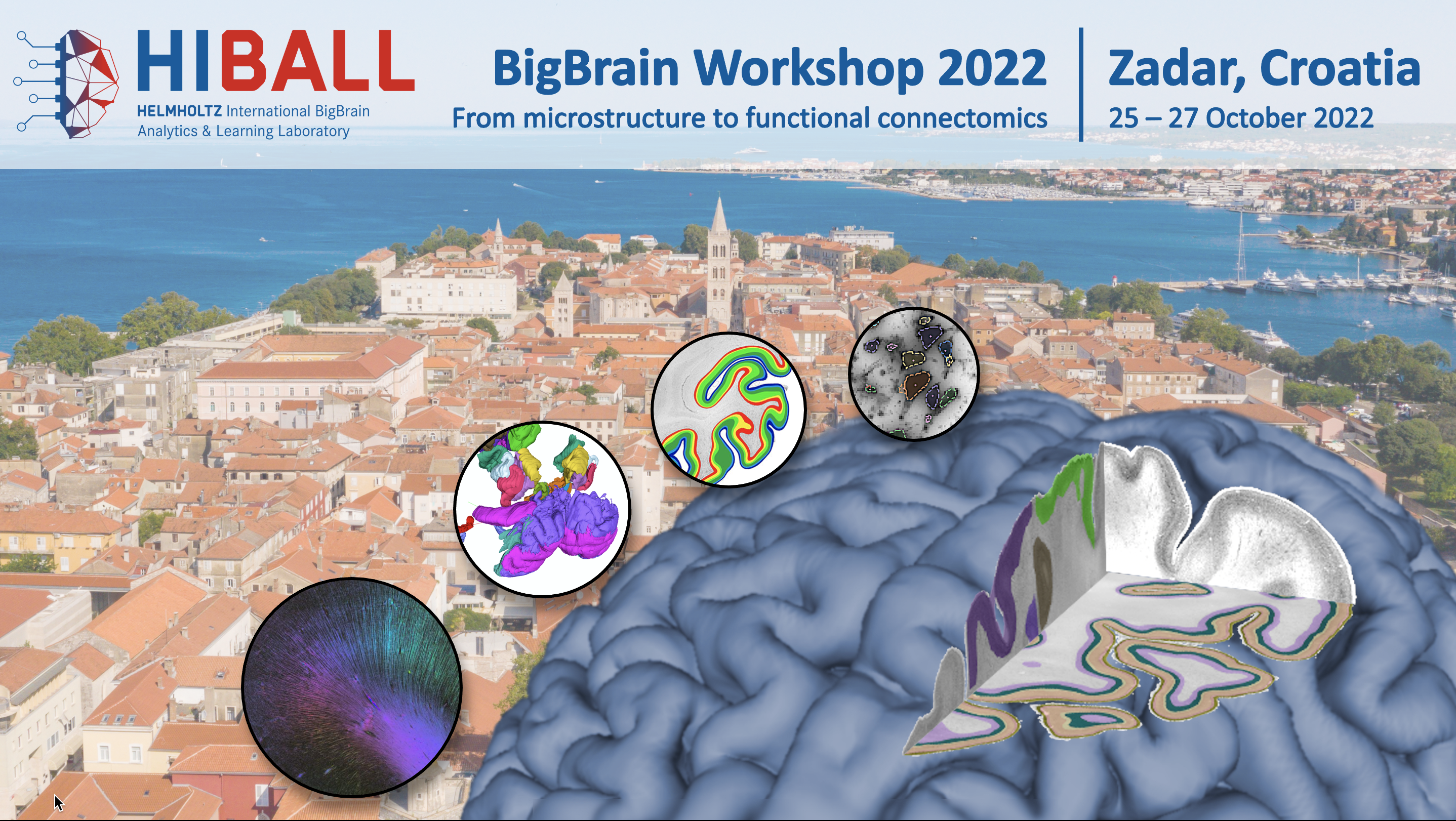 HIBALL
HELMHOLTZ International BigBrain Analytics & Learning Laboratory

BigBrain Workshop 2022
From microstructure to functional connectomics

Zadar, Croatia
25 – 27 October 2022